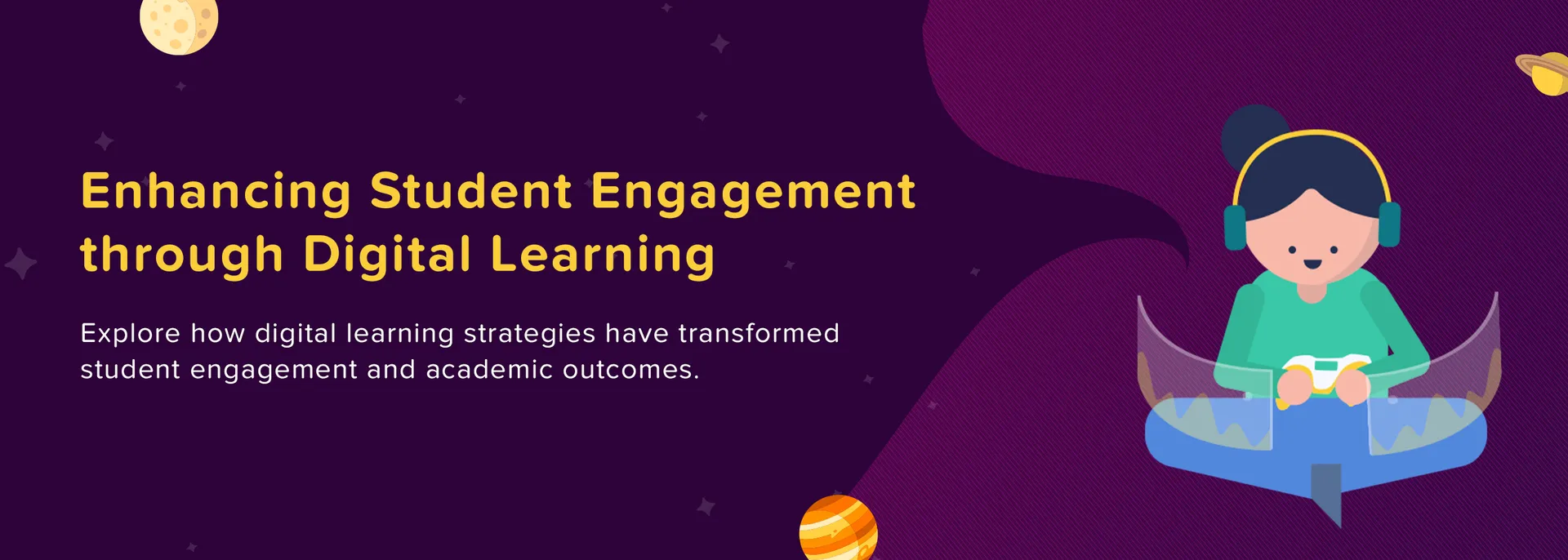 Enhancing Student Engagement through Digital Learning

Explore how digital learning strategies have transformed student engagement and academic outcomes.